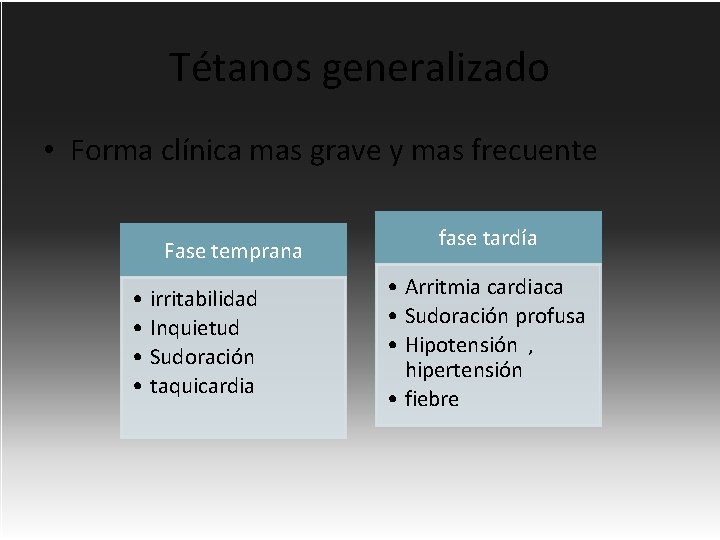 Tétanos generalizado

• Forma clínica mas grave y mas frecuente

Fase temprana

• irritabilidad
• Inquietud
• Sudoración
• taquicardia

fase tardía

• Arritmia cardiaca
• Sudoración profusa
• Hipotensión , hipertensión
• fiebre